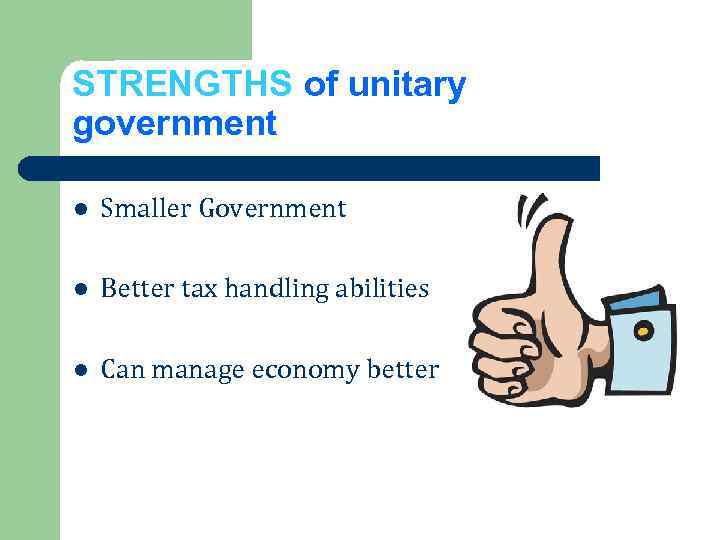 STRENGTHS of unitary government

- Smaller Government
- Better tax handling abilities
- Can manage economy better